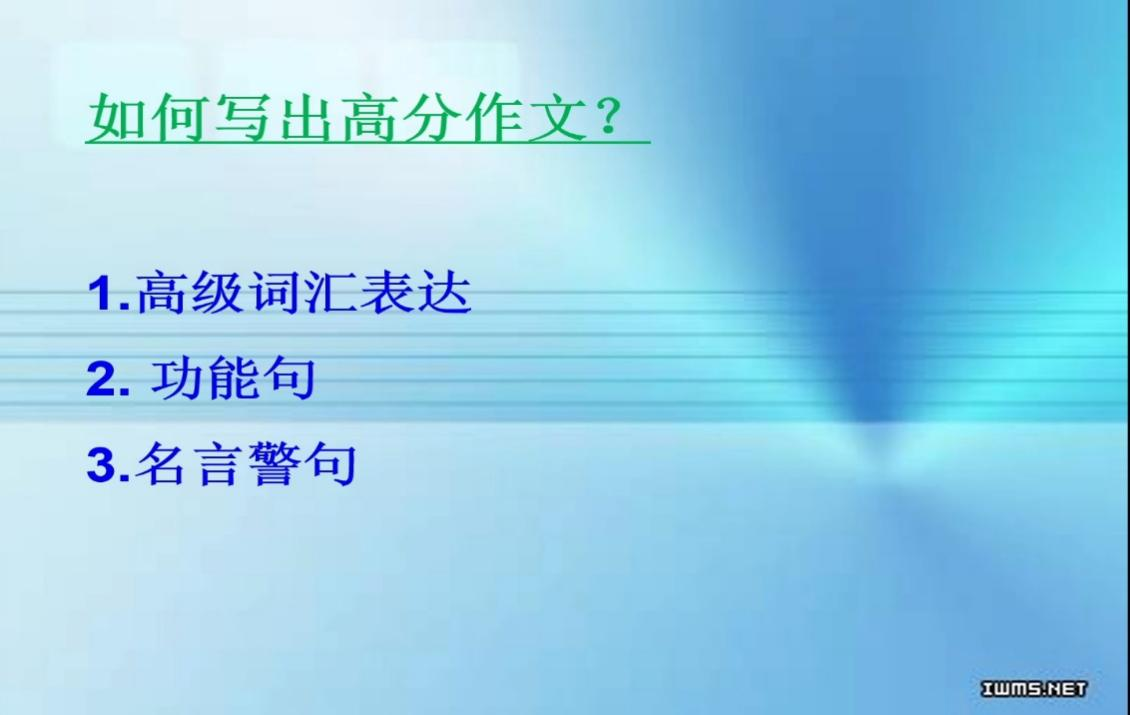 如何写出高分作文？

1.高级词汇表达

2. 功能句

3.名言警句

IWMS.NET